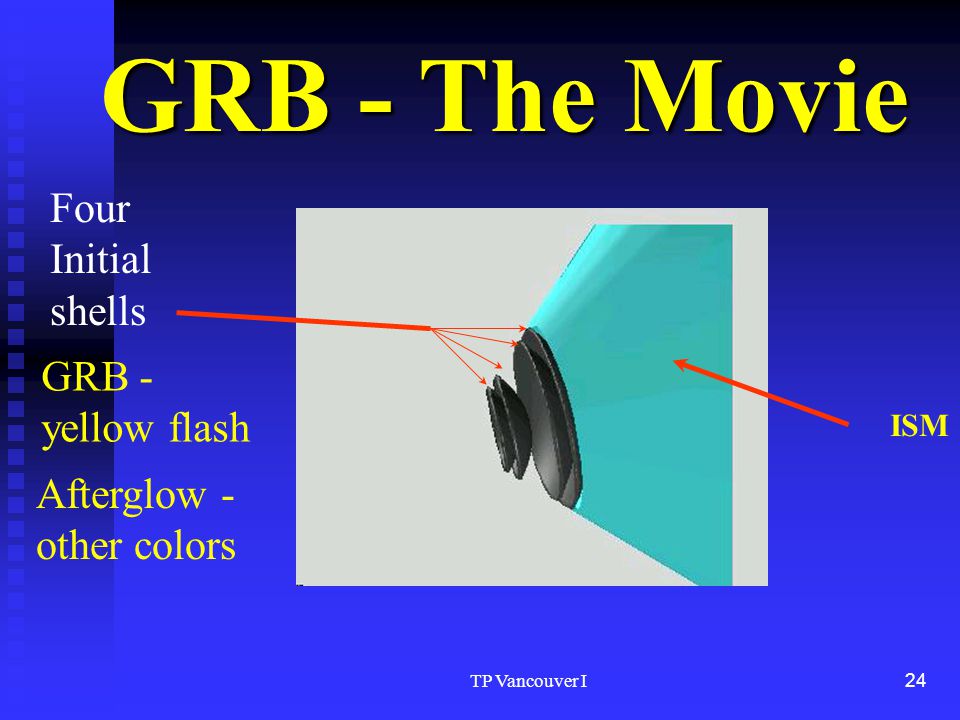 GRB - The Movie

Four Initial shells

GRB - yellow flash

Afterglow - other colors

ISM

TP Vancouver I

24